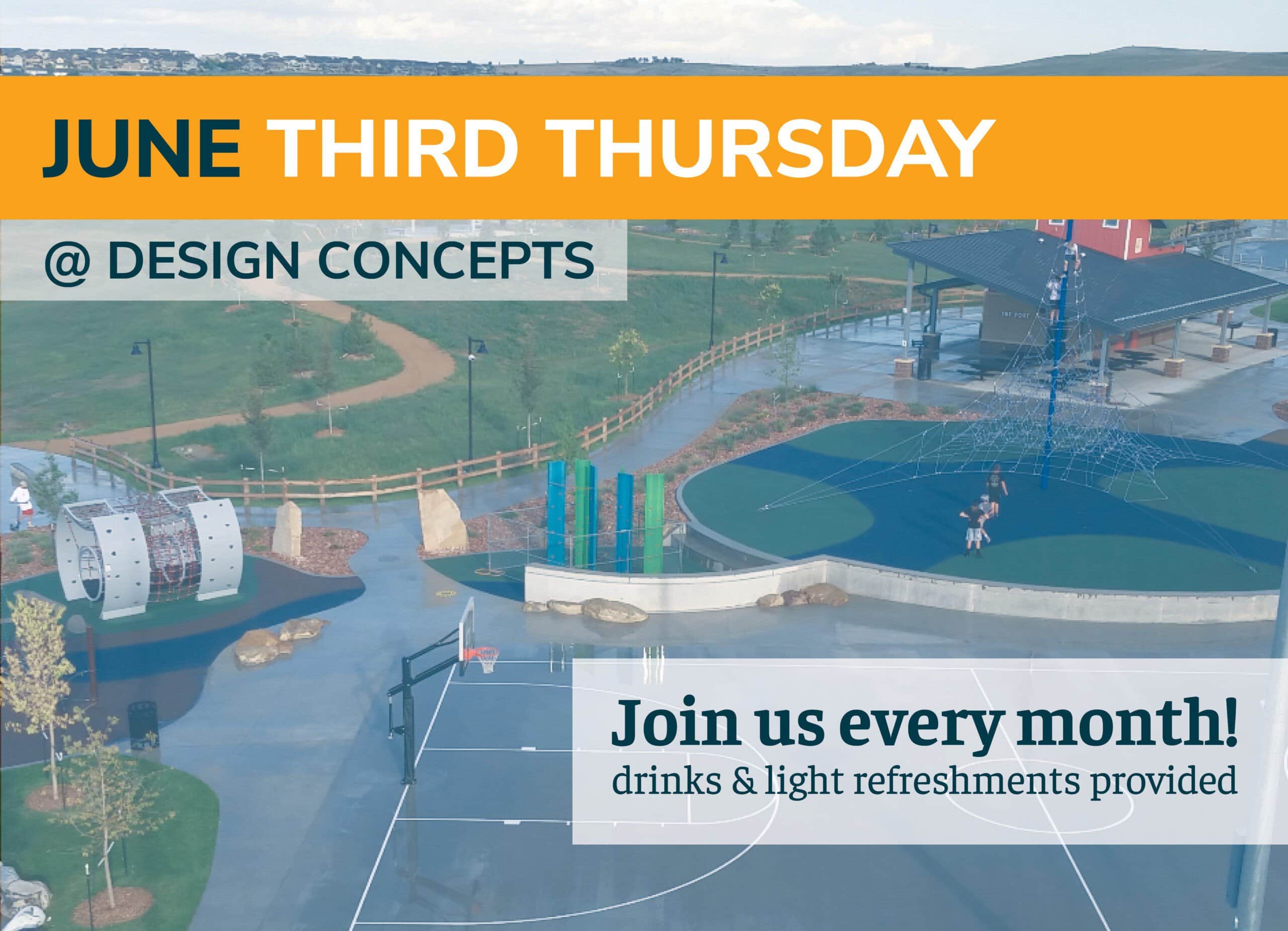 JUNE THIRD THURSDAY

@ DESIGN CONCEPTS

Join us every month!
drinks & light refreshments provided